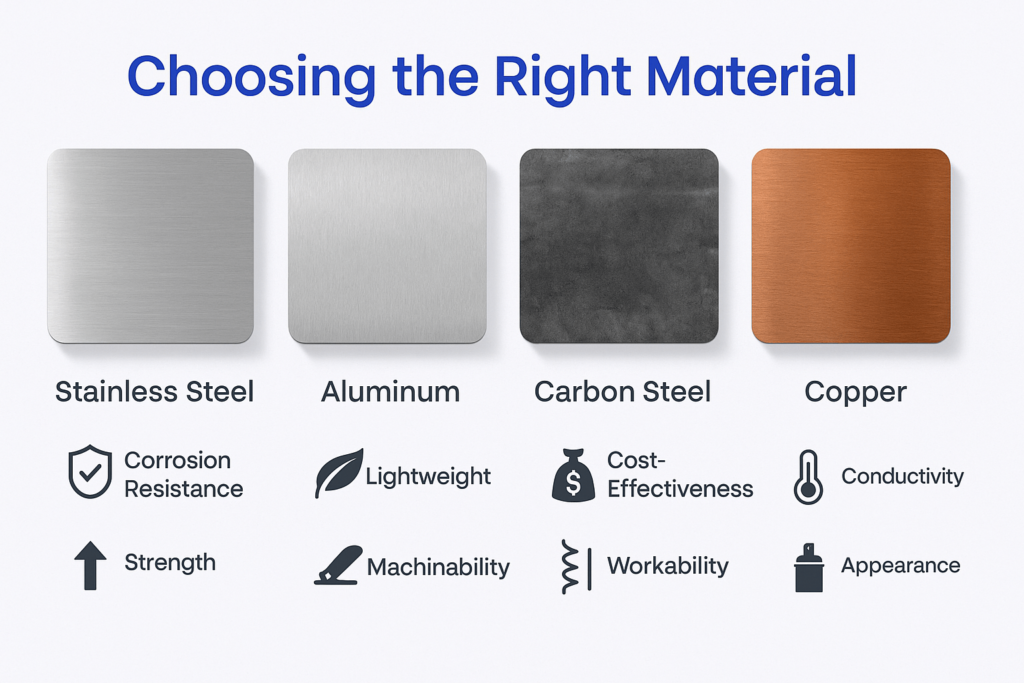 Choosing the Right Material

Stainless Steel

Corrosion Resistance

Strength

Aluminum

Lightweight

Machinability

Carbon Steel

Cost-Effectiveness

Workability

Copper

Conductivity

Appearance